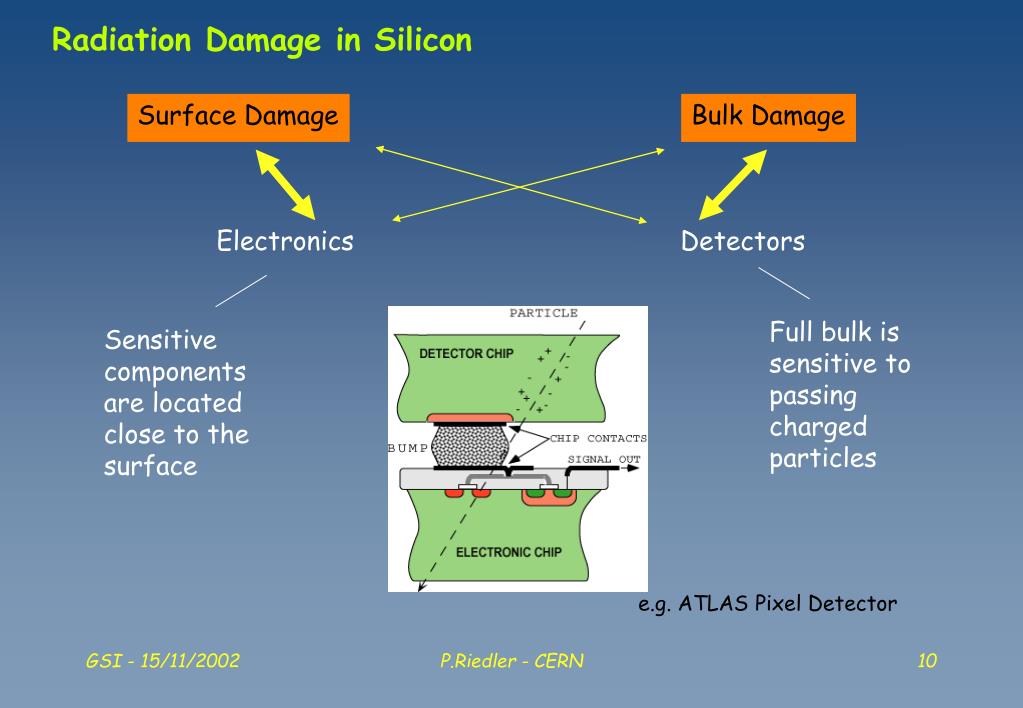 Radiation Damage in Silicon

Surface Damage

Bulk Damage

Electronics

Detectors

Sensitive components are located close to the surface

PARTICLE

DETECTOR CHIP

BUMP

CHIP CONTACTS

SIGNAL OUT

ELECTRONIC CHIP

Full bulk is sensitive to passing charged particles

e.g. ATLAS Pixel Detector

GSI - 15/11/2002

P.Riedler - CERN

10